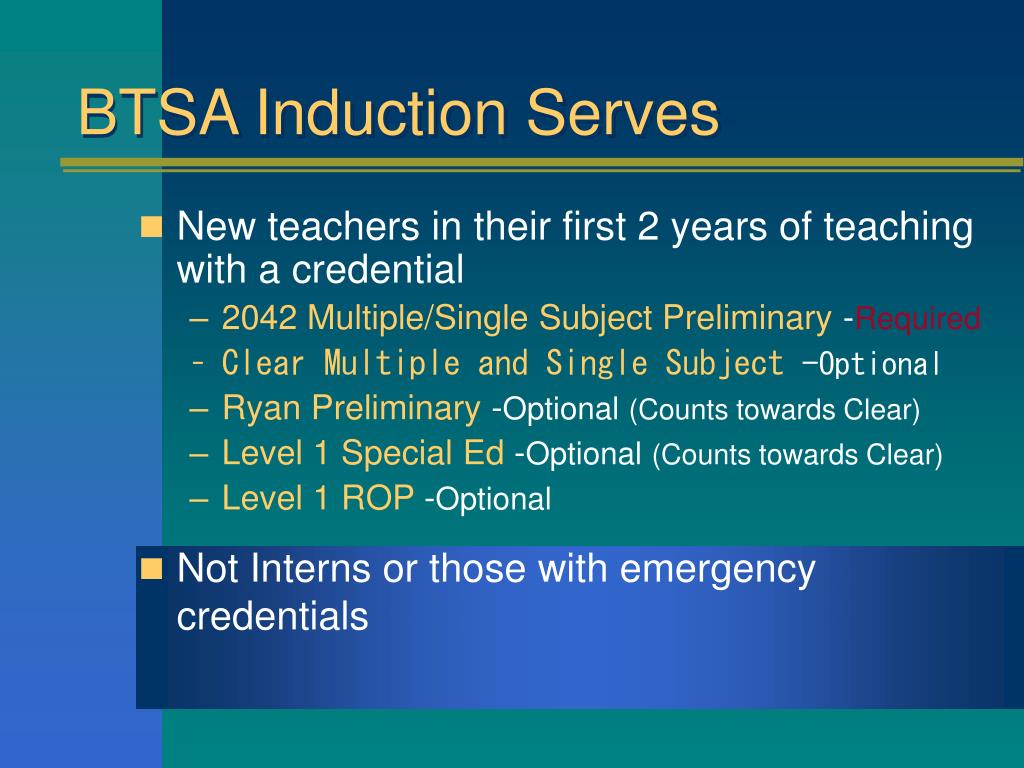 BTSA Induction Serves

New teachers in their first 2 years of teaching with a credential

– 2042 Multiple/Single Subject Preliminary -Required
– Clear Multiple and Single Subject –Optional
– Ryan Preliminary -Optional (Counts towards Clear)
– Level 1 Special Ed -Optional (Counts towards Clear)
– Level 1 ROP -Optional

Not Interns or those with emergency credentials